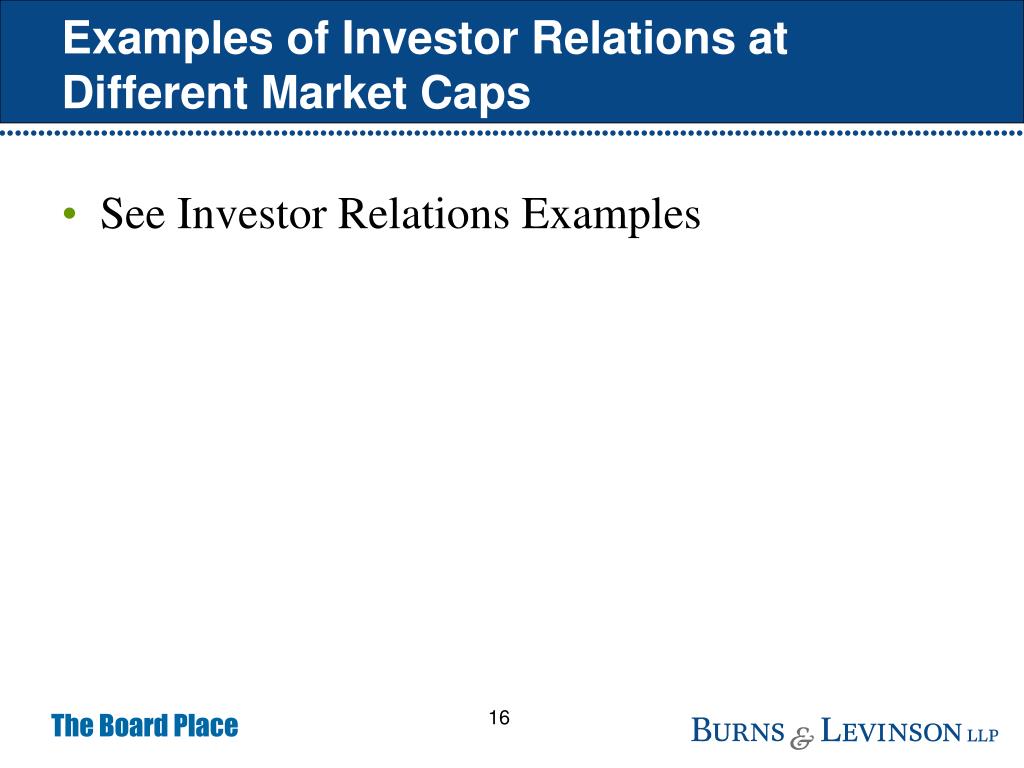 Examples of Investor Relations at Different Market Caps

• See Investor Relations Examples

The Board Place

16

BURNS & LEVINSON LLP